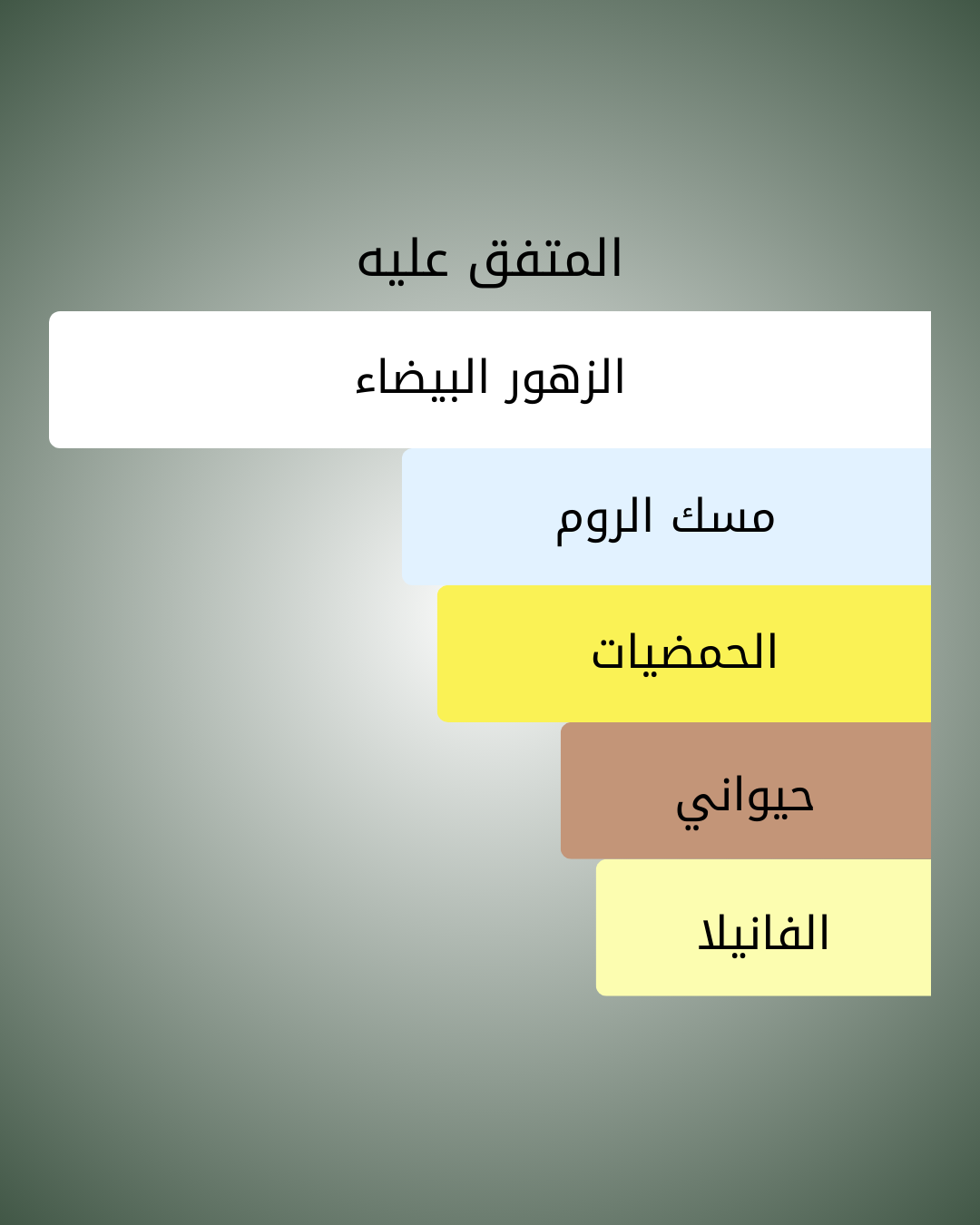 المتفق عليه

الزهور البيضاء

مسك الروم

الحمضيات

حيواني

الفانيلا